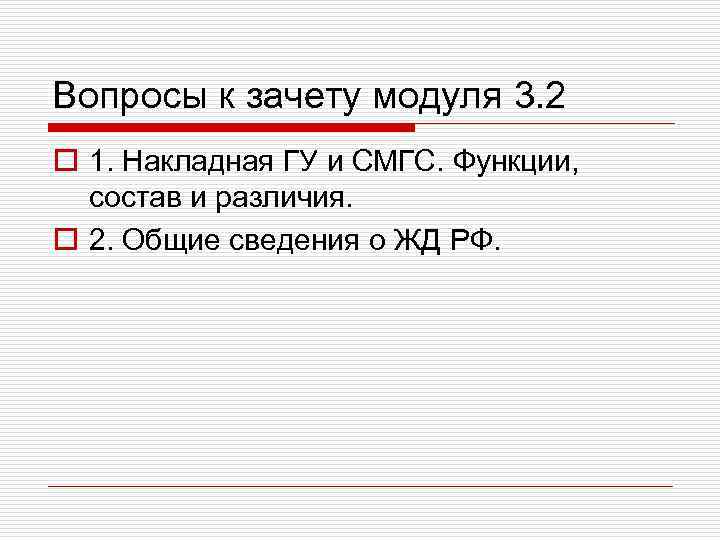 Вопросы к зачету модуля 3.2

1. Накладная ГУ и СМГС. Функции, состав и различия.

2. Общие сведения о ЖД РФ.